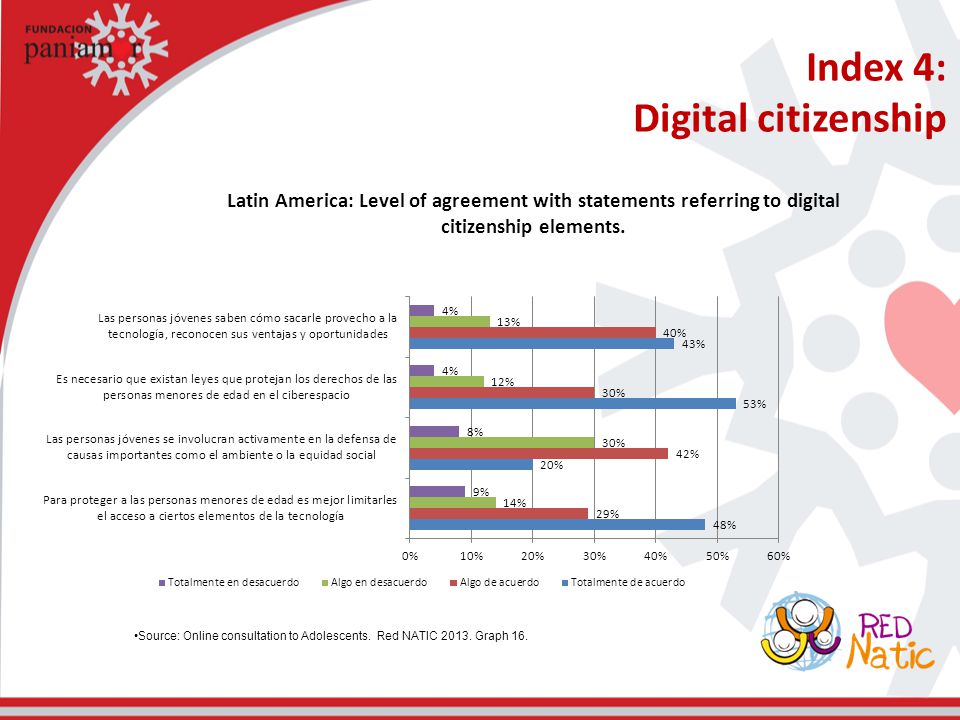 FUNDACION paniamor

Index 4:
Digital citizenship

Latin America: Level of agreement with statements referring to digital citizenship elements.

Las personas jóvenes saben cómo sacarle provecho a la tecnología, reconocen sus ventajas y oportunidades
4%
13%
40%
43%

Es necesario que existan leyes que protejan los derechos de las personas menores de edad en el ciberespacio
4%
12%
30%
53%

Las personas jóvenes se involucran activamente en la defensa de causas importantes como el ambiente o la equidad social
8%
30%
42%
20%

Para proteger a las personas menores de edad es mejor limitarles el acceso a ciertos elementos de la tecnología
9%
14%
29%
48%

0% 10% 20% 30% 40% 50% 60%

Totalmente en desacuerdo
Algo en desacuerdo
Algo de acuerdo
Totalmente de acuerdo

•Source: Online consultation to Adolescents. Red NATIC 2013. Graph 16.

RED Natic